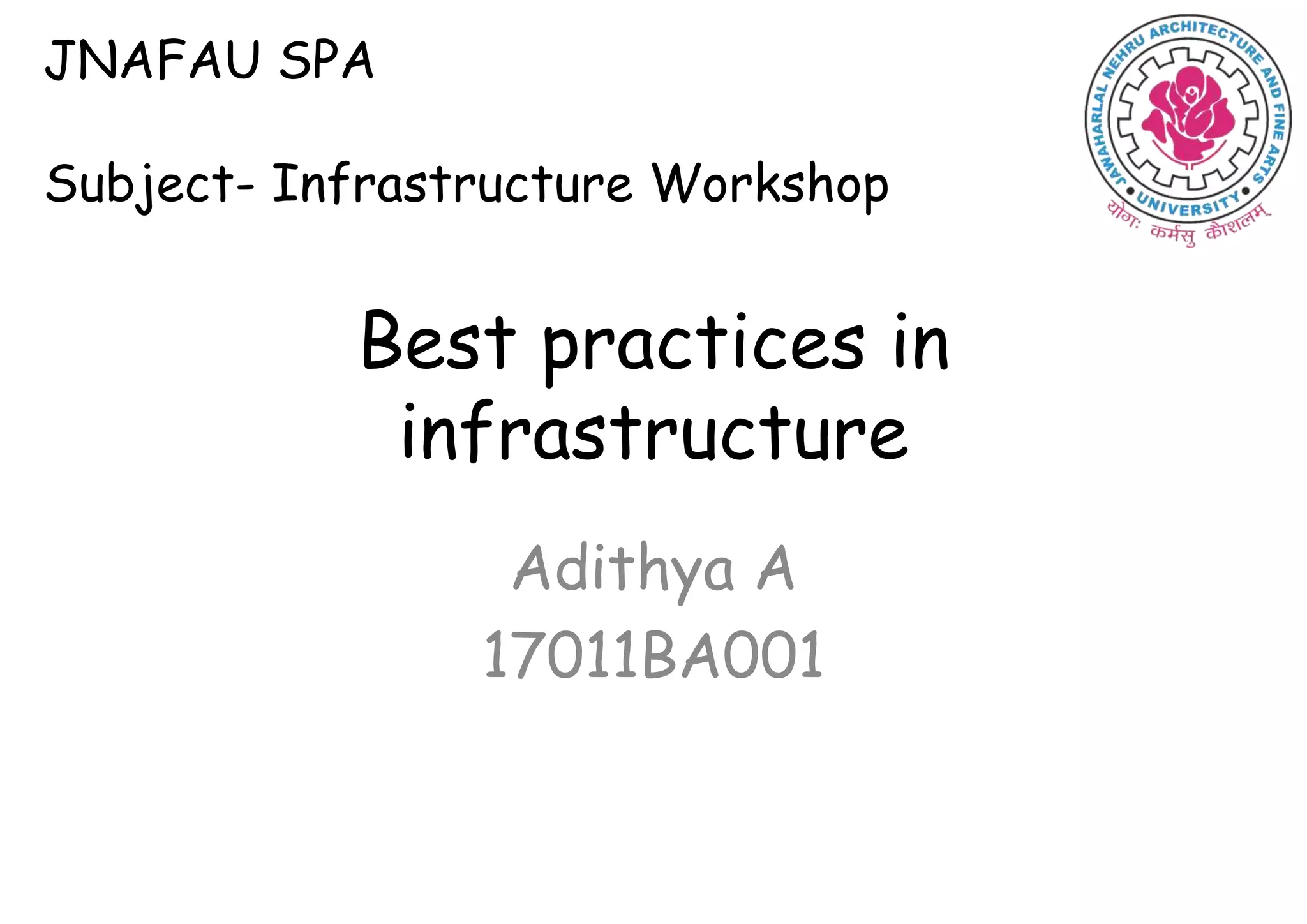 JNAFAU SPA

Subject- Infrastructure Workshop

JAWAHARLAL NEHRU ARCHITECTURE AND FINE ARTS UNIVERSITY
योगः कर्मसु कौशलम्

Best practices in infrastructure

Adithya A
17011BA001